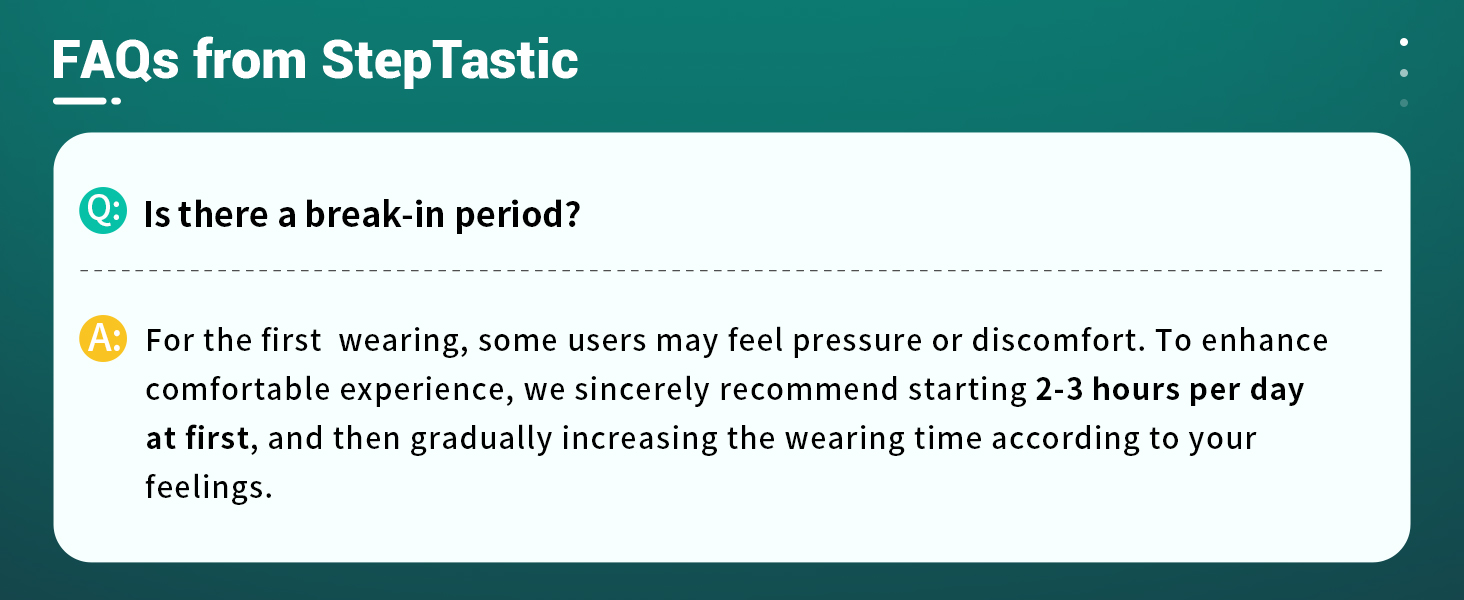 FAQs from StepTastic

Q: Is there a break-in period?

A: For the first  wearing, some users may feel pressure or discomfort. To enhance comfortable experience, we sincerely recommend starting 2-3 hours per day at first, and then gradually increasing the wearing time according to your feelings.